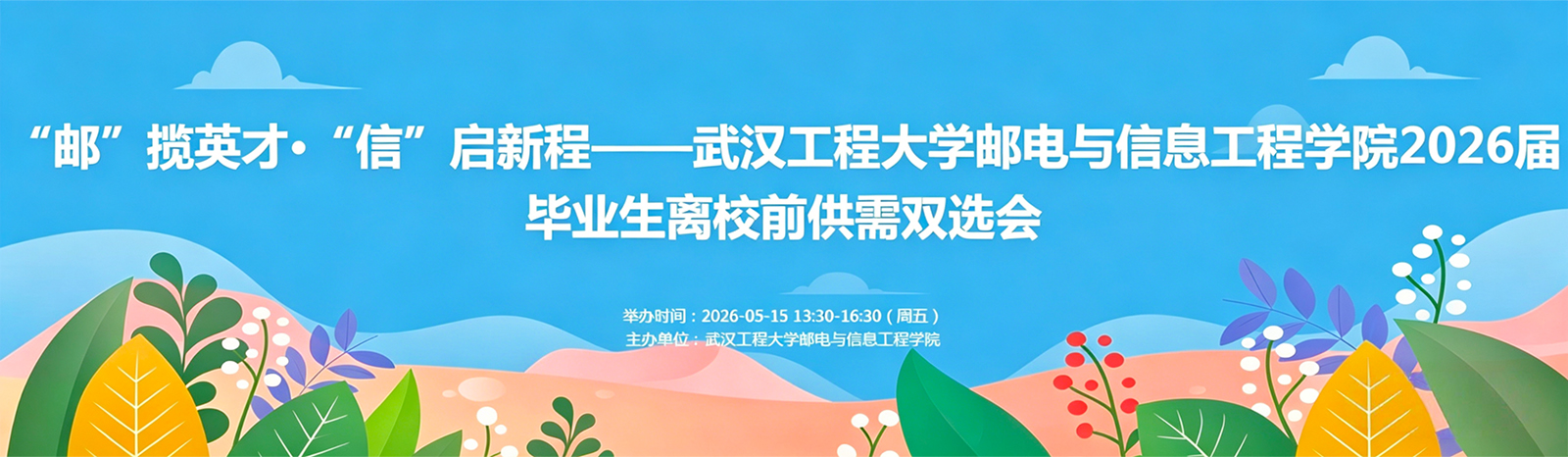 “邮”揽英才·“信”启新程——武汉工程大学邮电与信息工程学院2026届毕业生离校前供需双选会

举办时间：2026-05-15 13:30-16:30（周五）
主办单位：武汉工程大学邮电与信息工程学院